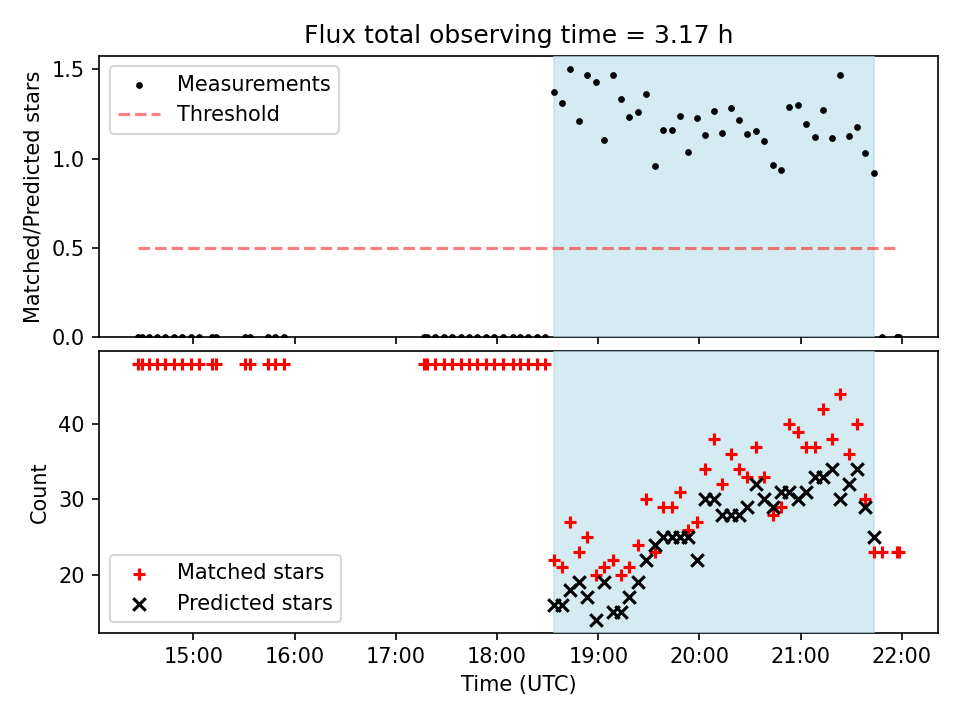 Flux total observing time = 3.17 h

Matched/Predicted stars

1.5
1.0
0.5
0.0

Measurements
Threshold

Count

40
30
20

Matched stars
Predicted stars

15:00
16:00
17:00
18:00
19:00
20:00
21:00
22:00

Time (UTC)